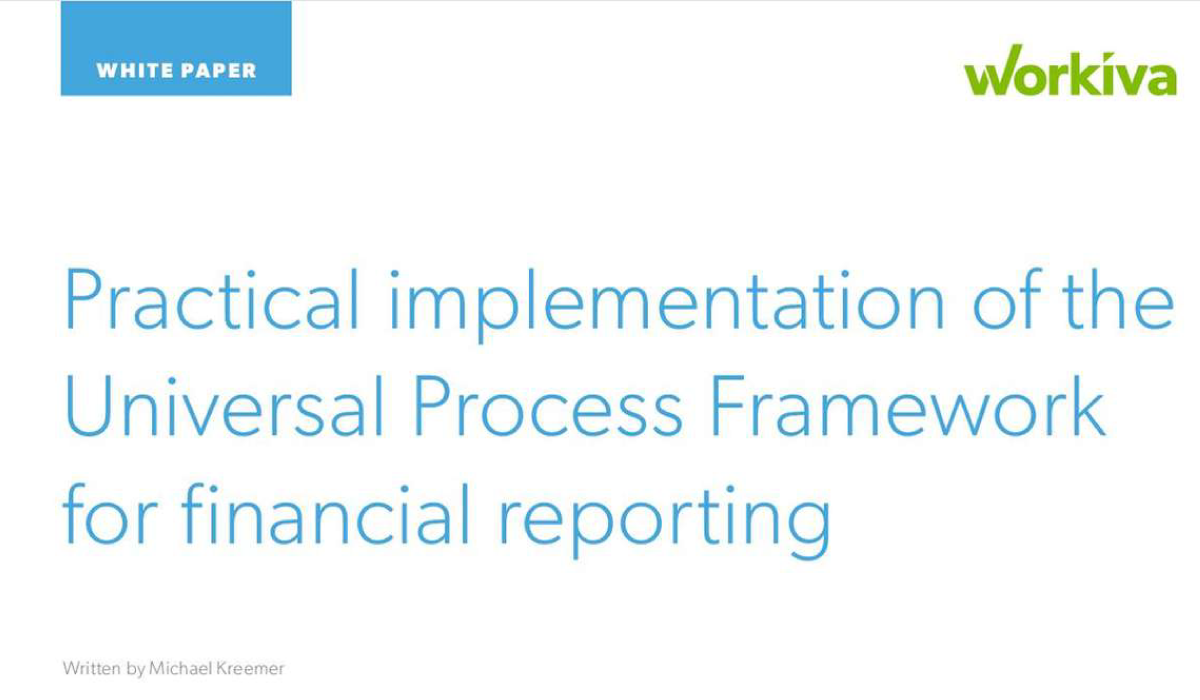 WHITE PAPER

workiva

Practical implementation of the Universal Process Framework for financial reporting

Written by Michael Kreemer